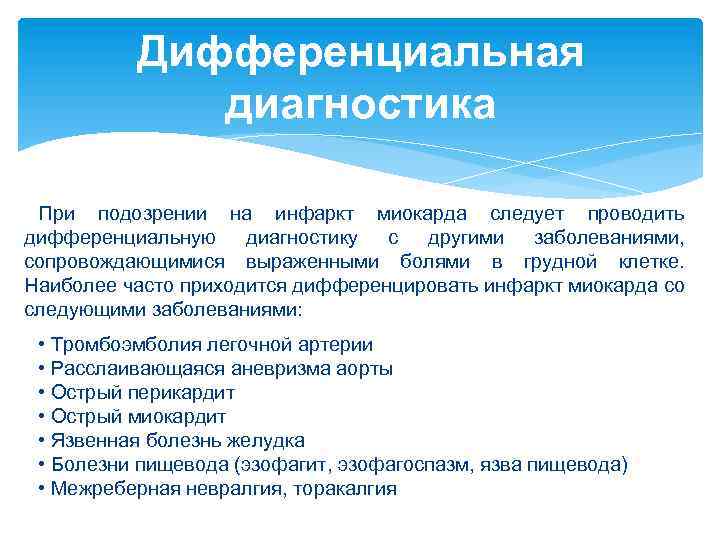 Дифференциальная диагностика

При подозрении на инфаркт миокарда следует проводить дифференциальную диагностику с другими заболеваниями, сопровождающимися выраженными болями в грудной клетке. Наиболее часто приходится дифференцировать инфаркт миокарда со следующими заболеваниями:

• Тромбоэмболия легочной артерии
• Расслаивающаяся аневризма аорты
• Острый перикардит
• Острый миокардит
• Язвенная болезнь желудка
• Болезни пищевода (эзофагит, эзофагоспазм, язва пищевода)
• Межреберная невралгия, торакалгия